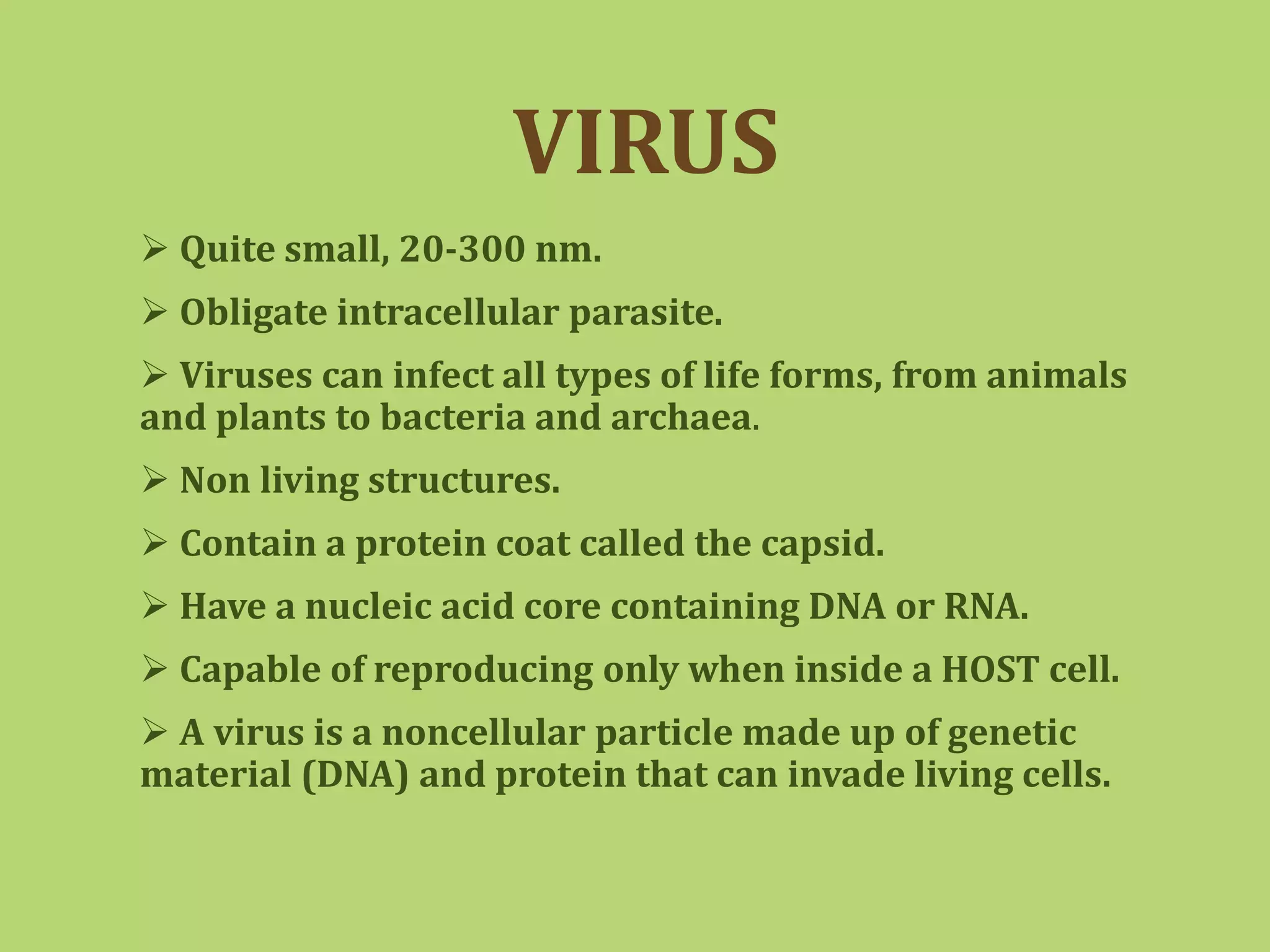 VIRUS

➢ Quite small, 20-300 nm.

➢ Obligate intracellular parasite.

➢ Viruses can infect all types of life forms, from animals and plants to bacteria and archaea.

➢ Non living structures.

➢ Contain a protein coat called the capsid.

➢ Have a nucleic acid core containing DNA or RNA.

➢ Capable of reproducing only when inside a HOST cell.

➢ A virus is a noncellular particle made up of genetic material (DNA) and protein that can invade living cells.